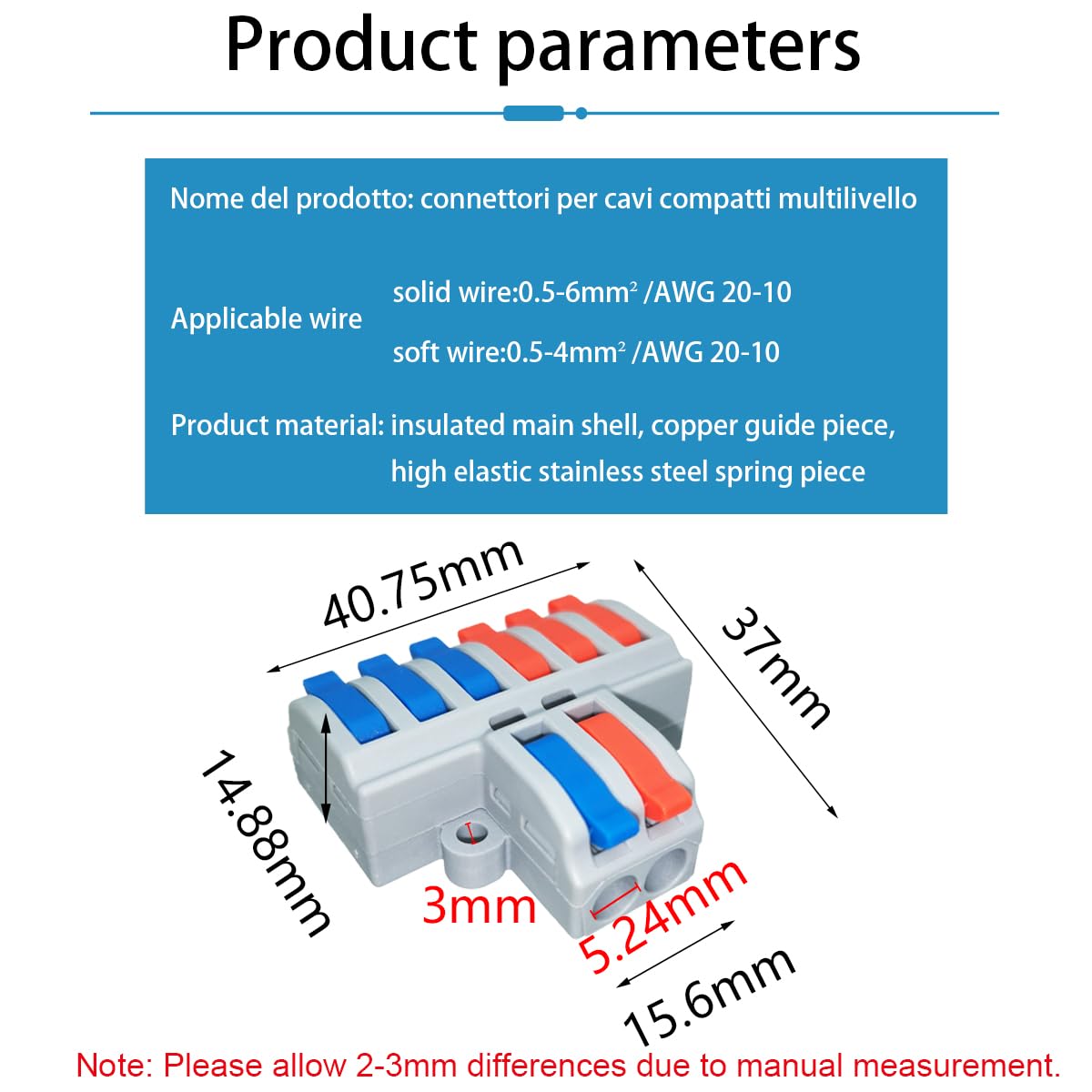 Product parameters

Nome del prodotto: connettori per cavi compatti multilivello

Applicable wire

solid wire:0.5-6mm² /AWG 20-10

soft wire:0.5-4mm² /AWG 20-10

Product material: insulated main shell, copper guide piece, high elastic stainless steel spring piece

40.75mm

37mm

14.88mm

3mm

5.24mm

15.6mm

Note: Please allow 2-3mm differences due to manual measurement.